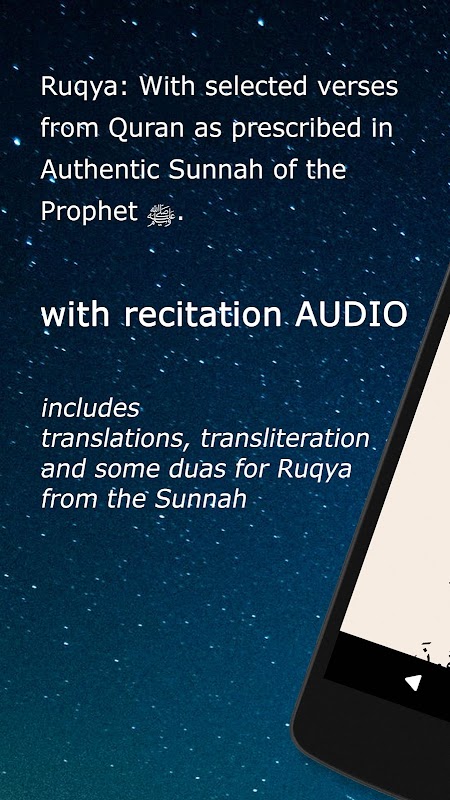 Ruqya: With selected verses from Quran as prescribed in Authentic Sunnah of the Prophet ﷺ.

with recitation AUDIO

includes
translations, transliteration and some duas for Ruqya from the Sunnah